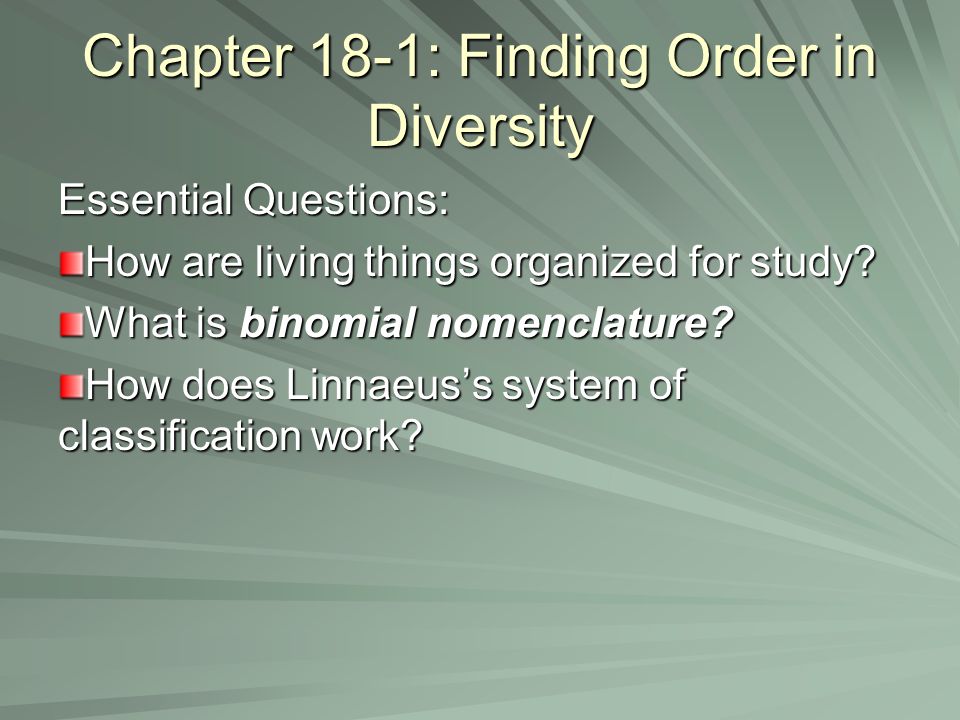 Chapter 18-1: Finding Order in Diversity

Essential Questions:

How are living things organized for study?

What is binomial nomenclature?

How does Linnaeus's system of classification work?